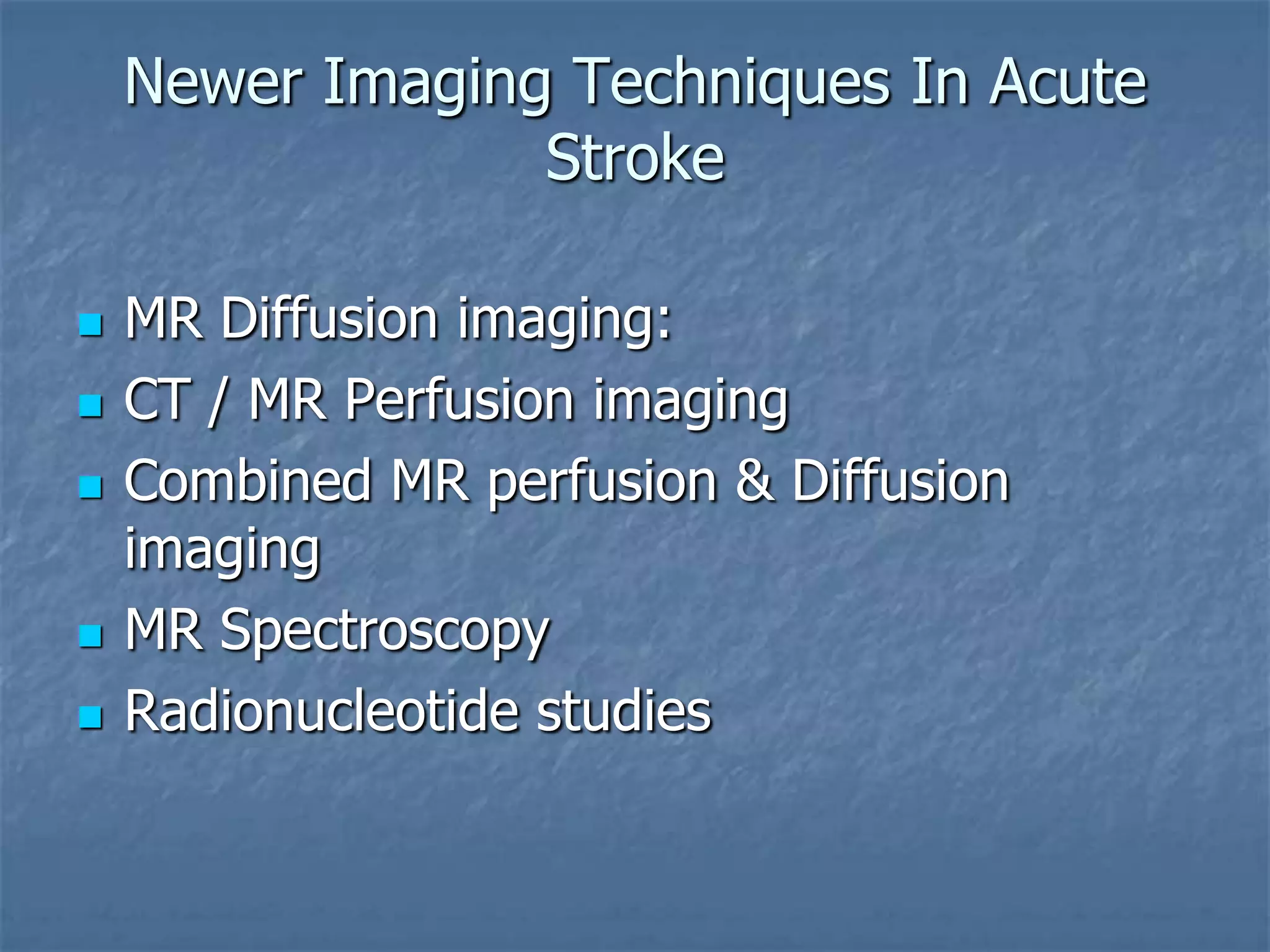 Newer Imaging Techniques In Acute Stroke

- MR Diffusion imaging:
- CT / MR Perfusion imaging
- Combined MR perfusion & Diffusion imaging
- MR Spectroscopy
- Radionucleotide studies